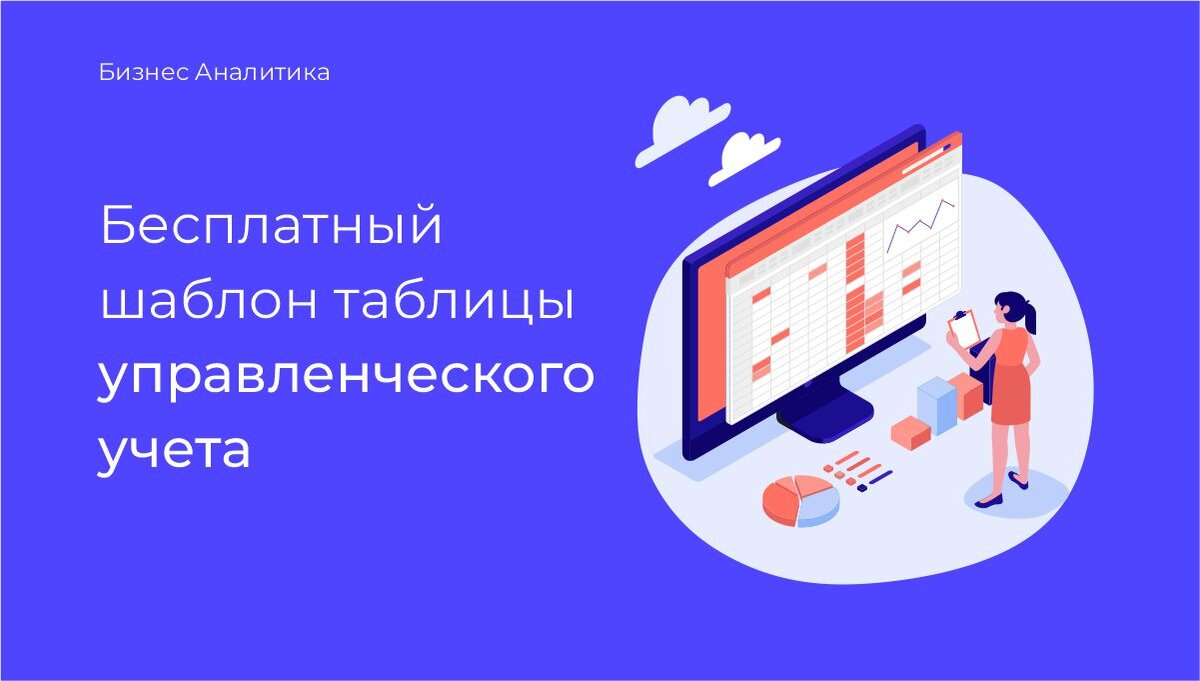 Бизнес Аналитика

Бесплатный шаблон таблицы управленческого учета